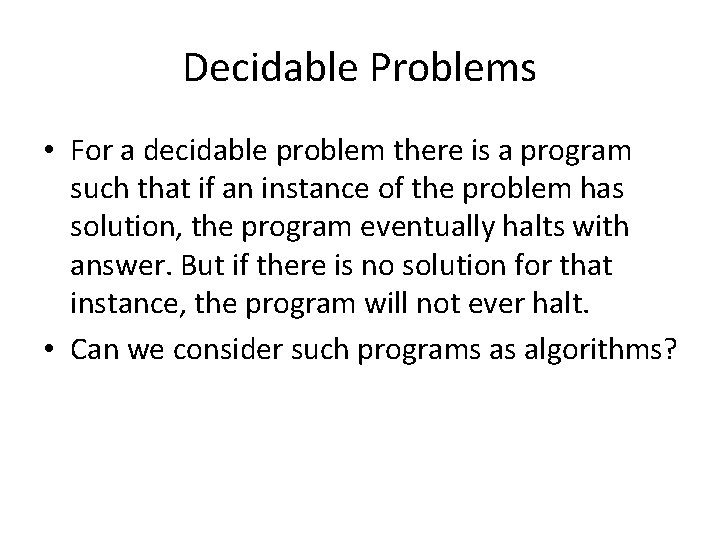 Decidable Problems

• For a decidable problem there is a program such that if an instance of the problem has solution, the program eventually halts with answer. But if there is no solution for that instance, the program will not ever halt.

• Can we consider such programs as algorithms?